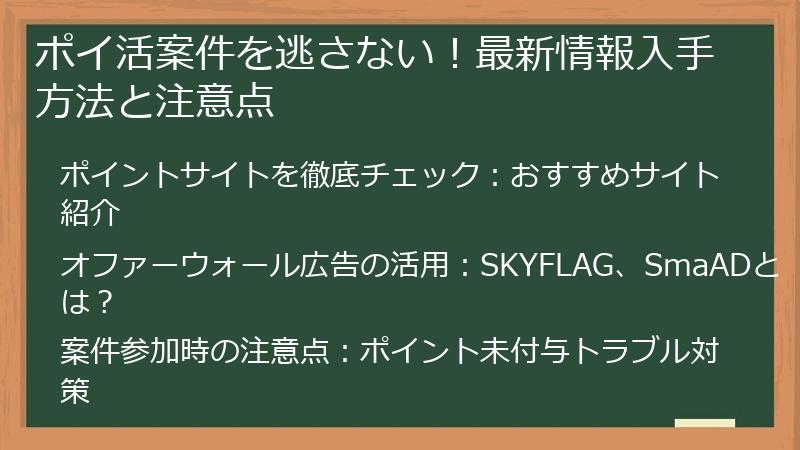 ポイ活案件を逃さない！最新情報入手方法と注意点

ポイントサイトを徹底チェック：おすすめサイト紹介

オファーウォール広告の活用：SKYFLAG、SmaADとは？

案件参加時の注意点：ポイント未付与トラブル対策